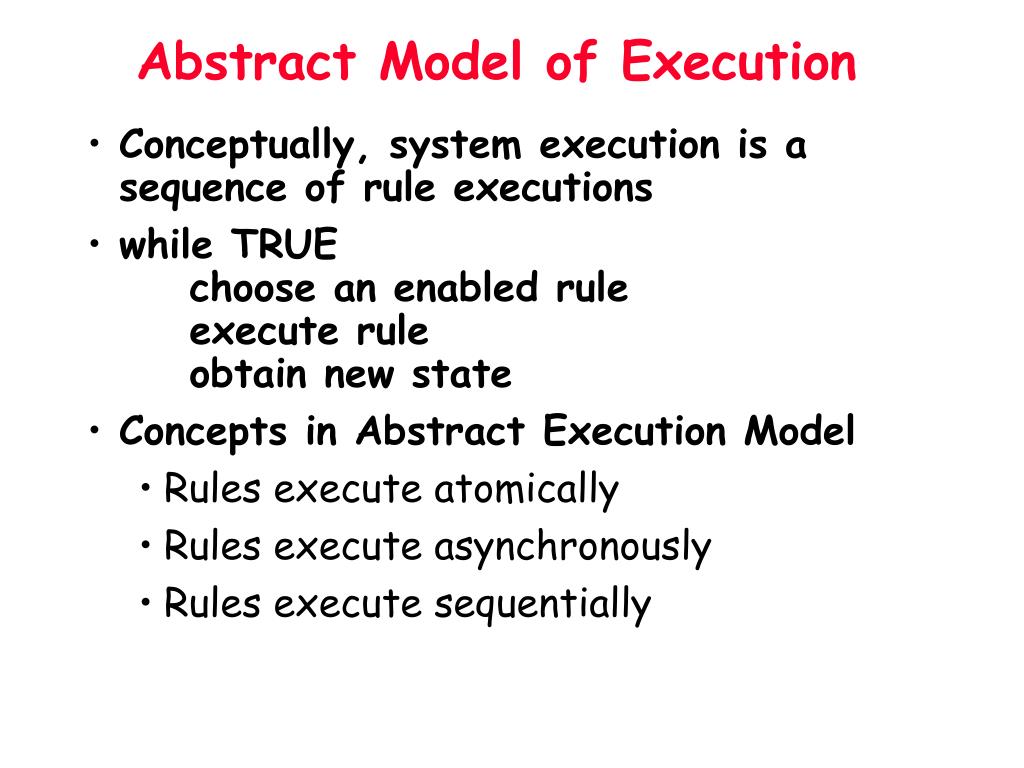 Abstract Model of Execution

• Conceptually, system execution is a sequence of rule executions

• while TRUE
choose an enabled rule
execute rule
obtain new state

• Concepts in Abstract Execution Model

• Rules execute atomically

• Rules execute asynchronously

• Rules execute sequentially